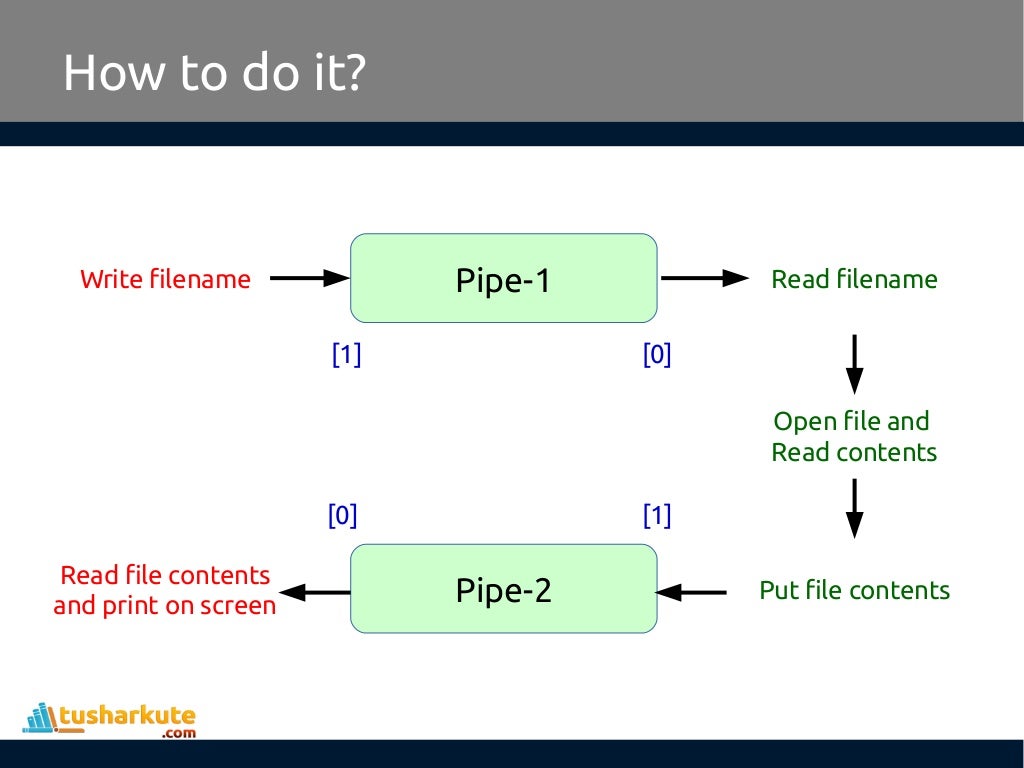 How to do it?

Write filename

Pipe-1

Read filename

[1]

[0]

Open file and Read contents

[0]

[1]

Read file contents and print on screen

Pipe-2

Put file contents

tusharkute .com